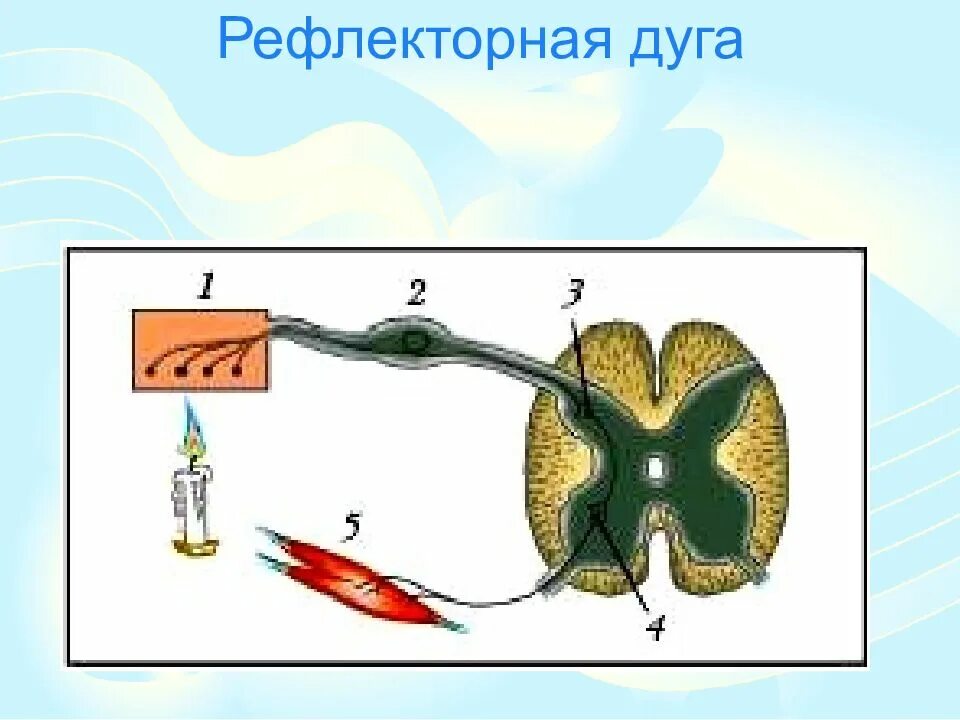 Рефлекторная дуга

1
2
3
5
4